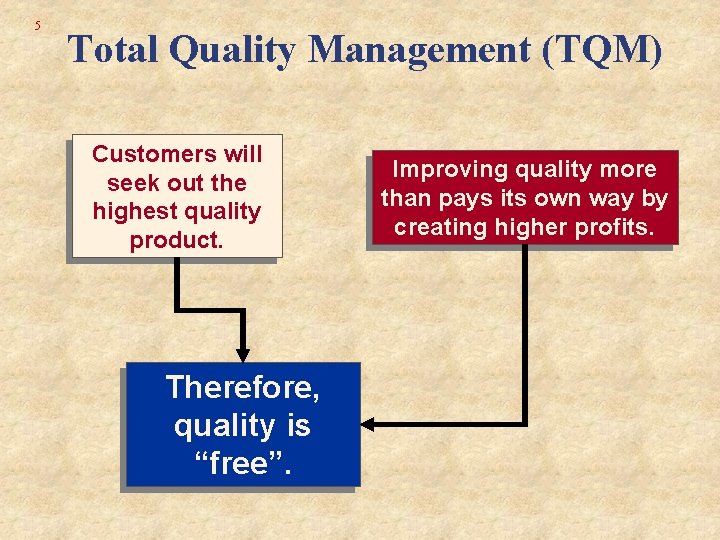 5

Total Quality Management (TQM)

Customers will seek out the highest quality product.

Improving quality more than pays its own way by creating higher profits.

Therefore, quality is “free”.